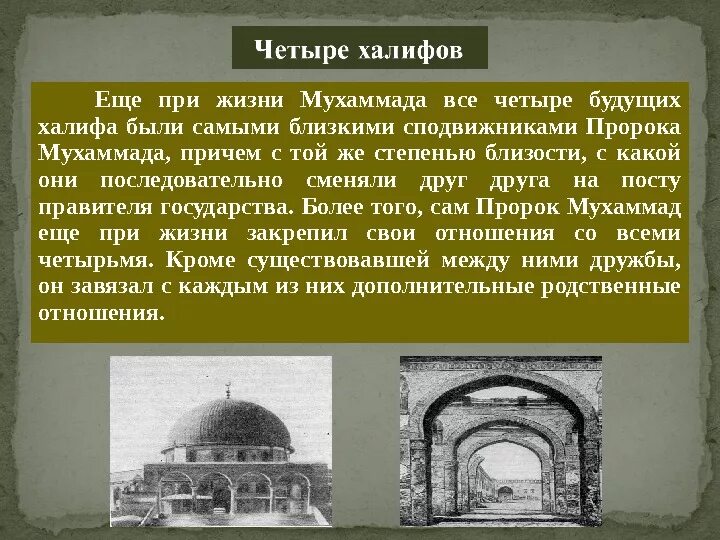 Четыре халифов

Еще при жизни Мухаммада все четыре будущих халифа были самыми близкими сподвижниками Пророка Мухаммада, причем с той же степенью близости, с какой они последовательно сменяли друг друга на посту правителя государства. Более того, сам Пророк Мухаммад еще при жизни закрепил свои отношения со всеми четырьмя. Кроме существовавшей между ними дружбы, он завязал с каждым из них дополнительные родственные отношения.